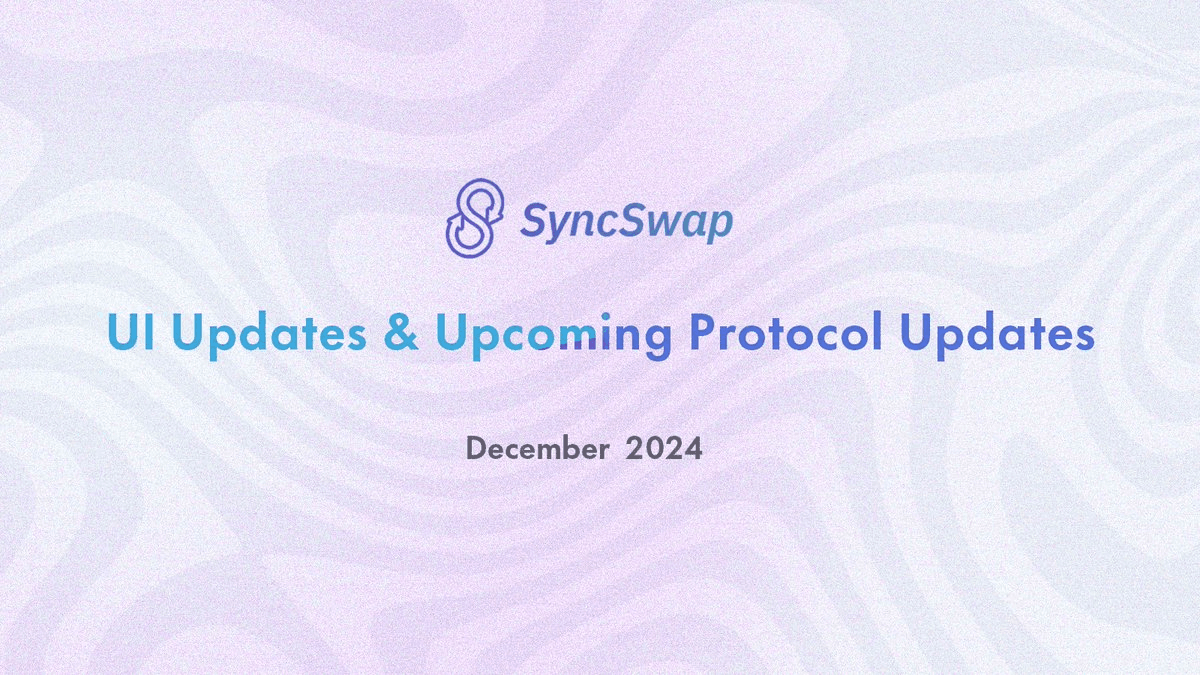 SyncSwap

UI Updates & Upcoming Protocol Updates

December 2024